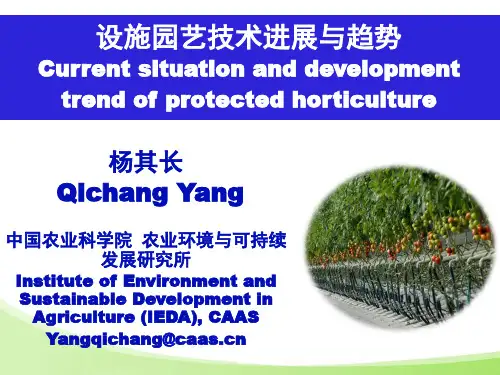 设施园艺技术进展与趋势
Current situation and development trend of protected horticulture

杨其长
Qichang Yang

中国农业科学院 农业环境与可持续发展研究所
Institute of Environment and Sustainable Development in Agriculture (IEDA), CAAS
Yangqichang@caas.cn